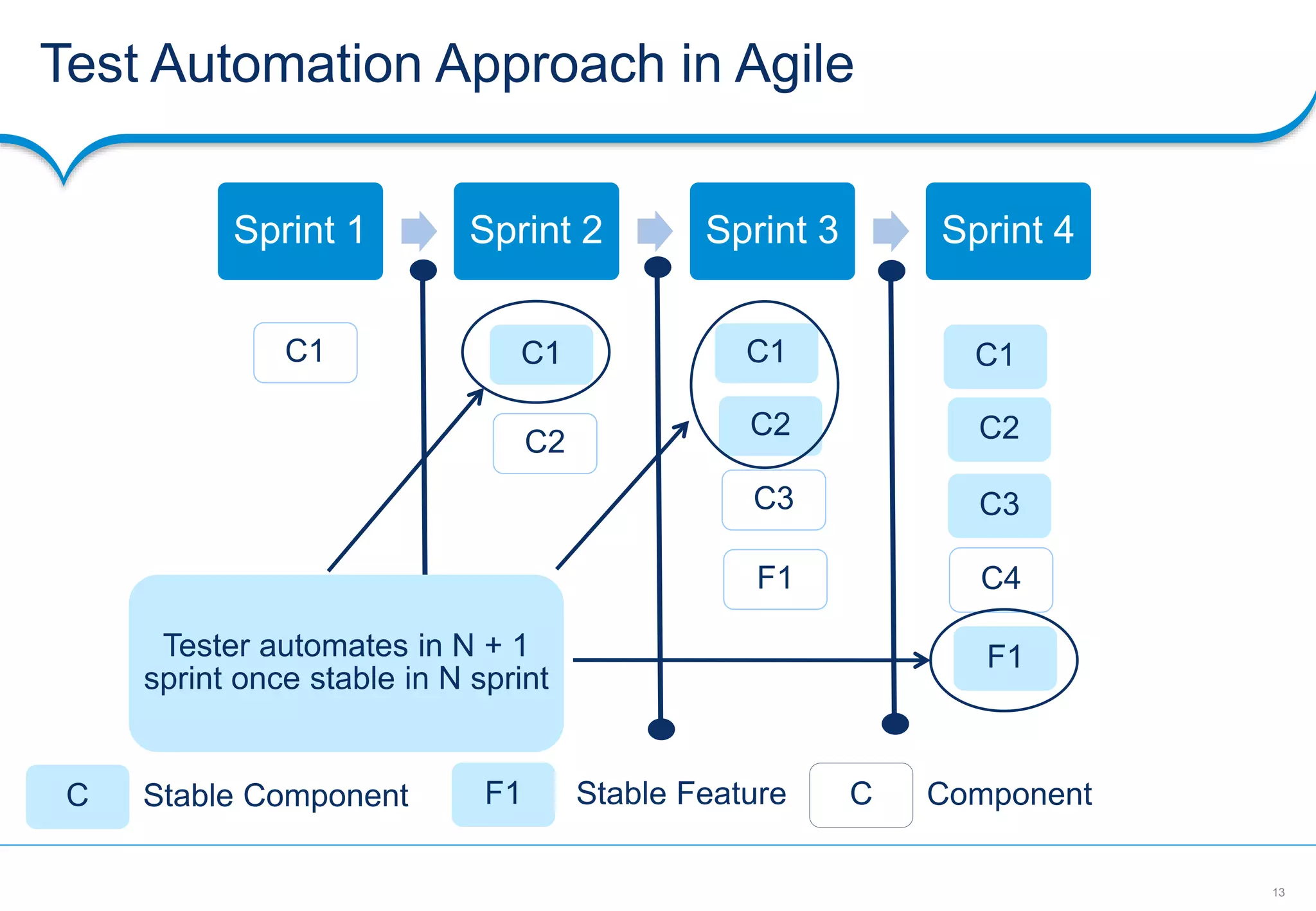 Test Automation Approach in Agile

Sprint 1

Sprint 2

Sprint 3

Sprint 4

C1

C1

C2

C1

C2

C3

F1

C1

C2

C3

C4

F1

Tester automates in N + 1 sprint once stable in N sprint

C Stable Component

F1 Stable Feature

C Component

13